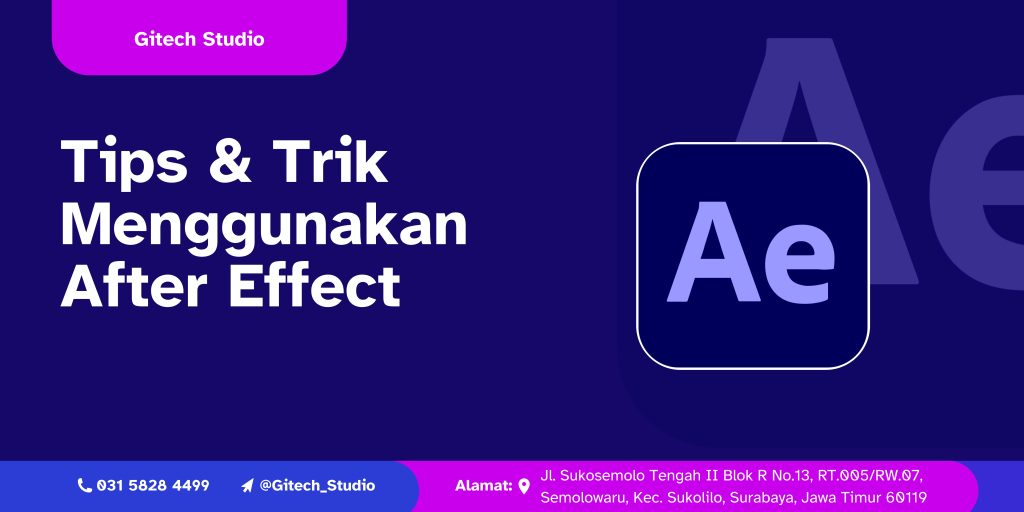 Gitech Studio

Tips & Trik Menggunakan After Effect

Ae

Ae

031 5828 4499

@Gitech_Studio

Alamat: Jl. Sukosemolo Tengah II Blok R No.13, RT.005/RW.07, Semolowaru, Kec. Sukolilo, Surabaya, Jawa Timur 60119